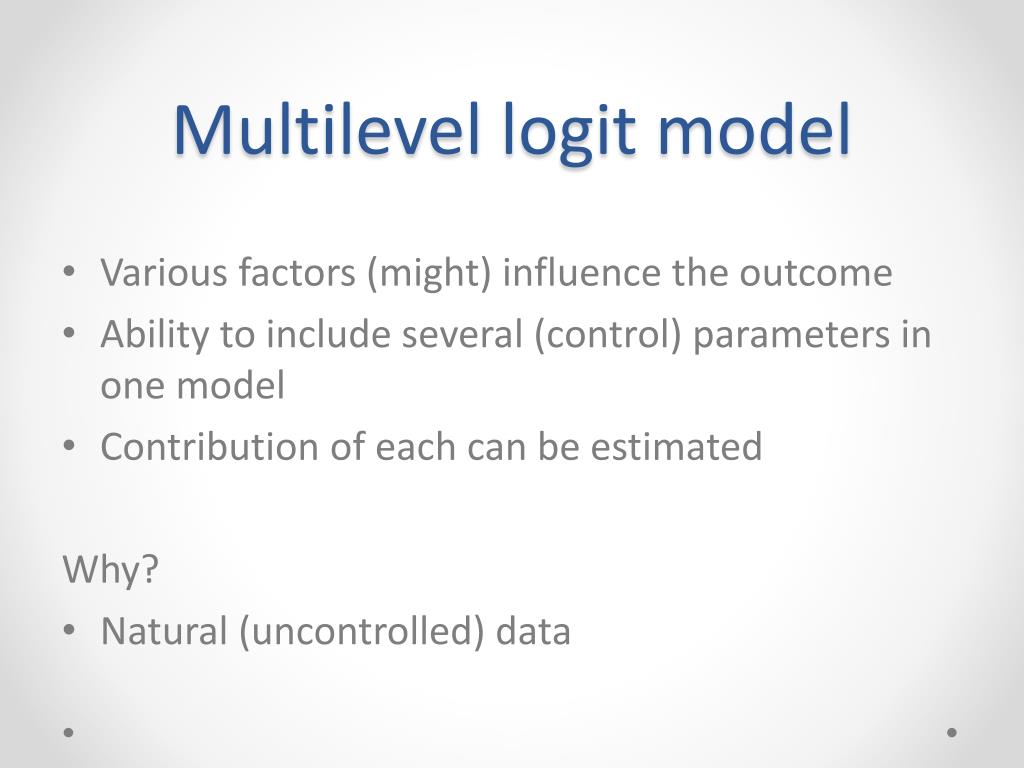 Multilevel logit model

• Various factors (might) influence the outcome
• Ability to include several (control) parameters in one model
• Contribution of each can be estimated

Why?
• Natural (uncontrolled) data